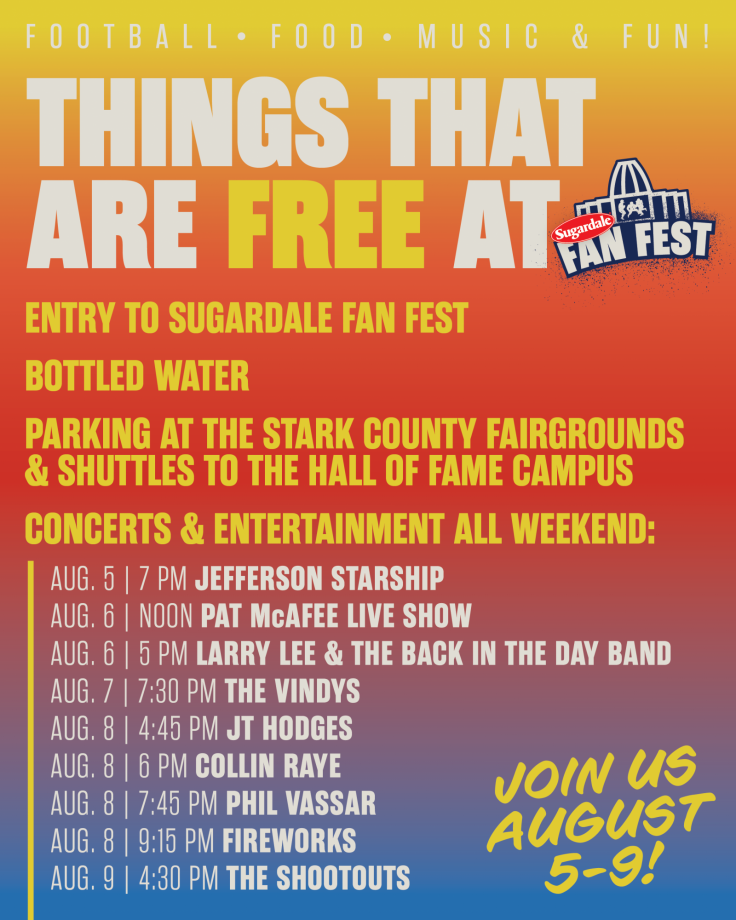 FOOTBALL • FOOD • MUSIC & FUN!

THINGS THAT ARE FREE AT

Sugardale FAN FEST

ENTRY TO SUGARDALE FAN FEST

BOTTLED WATER

PARKING AT THE STARK COUNTY FAIRGROUNDS & SHUTTLES TO THE HALL OF FAME CAMPUS

CONCERTS & ENTERTAINMENT ALL WEEKEND:

AUG. 5 | 7 PM JEFFERSON STARSHIP
AUG. 6 | NOON PAT McAFEE LIVE SHOW
AUG. 6 | 5 PM LARRY LEE & THE BACK IN THE DAY BAND
AUG. 7 | 7:30 PM THE VINDYS
AUG. 8 | 4:45 PM JT HODGES
AUG. 8 | 6 PM COLLIN RAYE
AUG. 8 | 7:45 PM PHIL VASSAR
AUG. 8 | 9:15 PM FIREWORKS
AUG. 9 | 4:30 PM THE SHOOTOUTS

JOIN US AUGUST 5-9!